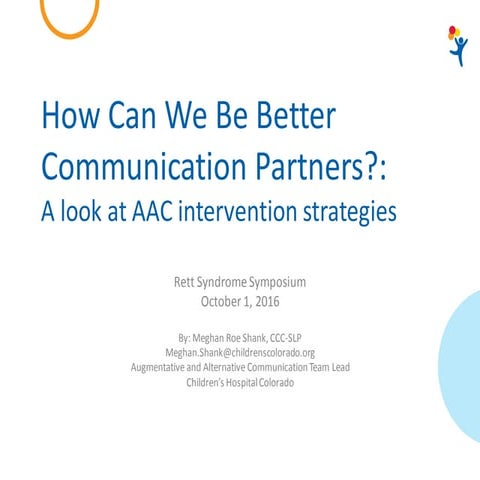 How Can We Be Better Communication Partners?:
A look at AAC intervention strategies

Rett Syndrome Symposium
October 1, 2016

By: Meghan Roe Shank, CCC-SLP
Meghan.Shank@childrenscolorado.org
Augmentative and Alternative Communication Team Lead
Children's Hospital Colorado